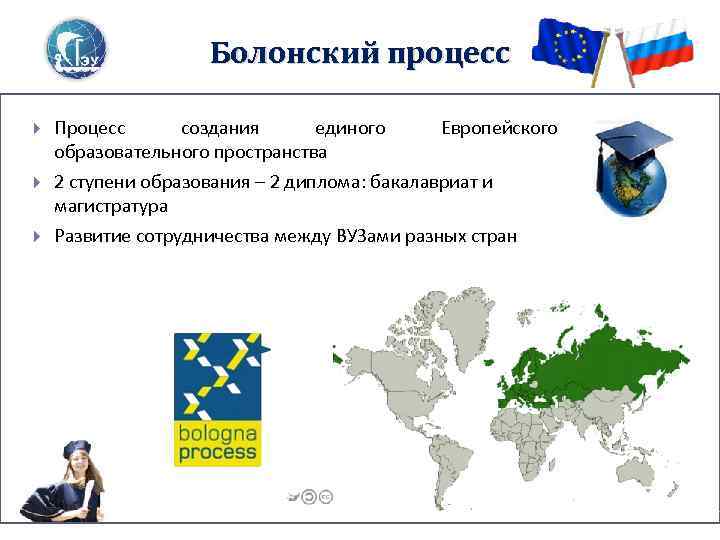 ГЭУ

Болонский процесс

Процесс создания единого Европейского образовательного пространства

2 ступени образования – 2 диплома: бакалавриат и магистратура

Развитие сотрудничества между ВУЗами разных стран

bologna process